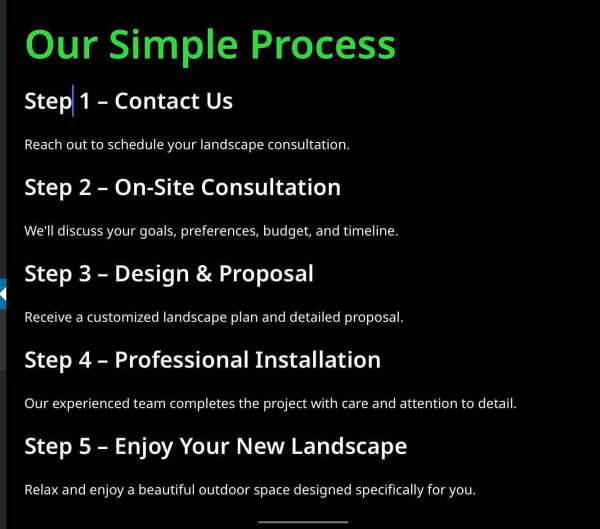 Our Simple Process

Step 1 – Contact Us

Reach out to schedule your landscape consultation.

Step 2 – On-Site Consultation

We'll discuss your goals, preferences, budget, and timeline.

Step 3 – Design & Proposal

Receive a customized landscape plan and detailed proposal.

Step 4 – Professional Installation

Our experienced team completes the project with care and attention to detail.

Step 5 – Enjoy Your New Landscape

Relax and enjoy a beautiful outdoor space designed specifically for you.